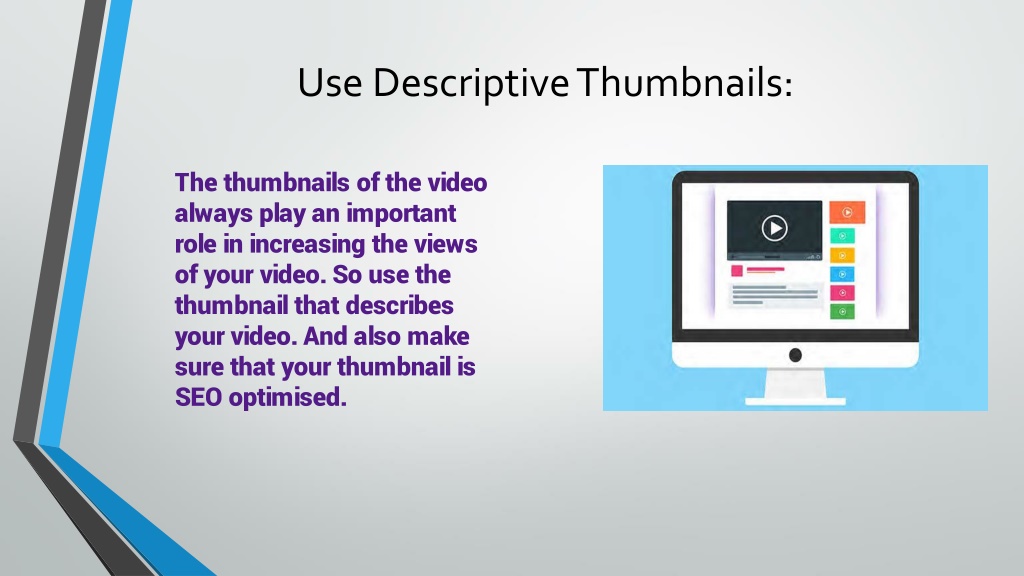 Use Descriptive Thumbnails:

The thumbnails of the video always play an important role in increasing the views of your video. So use the thumbnail that describes your video. And also make sure that your thumbnail is SEO optimised.